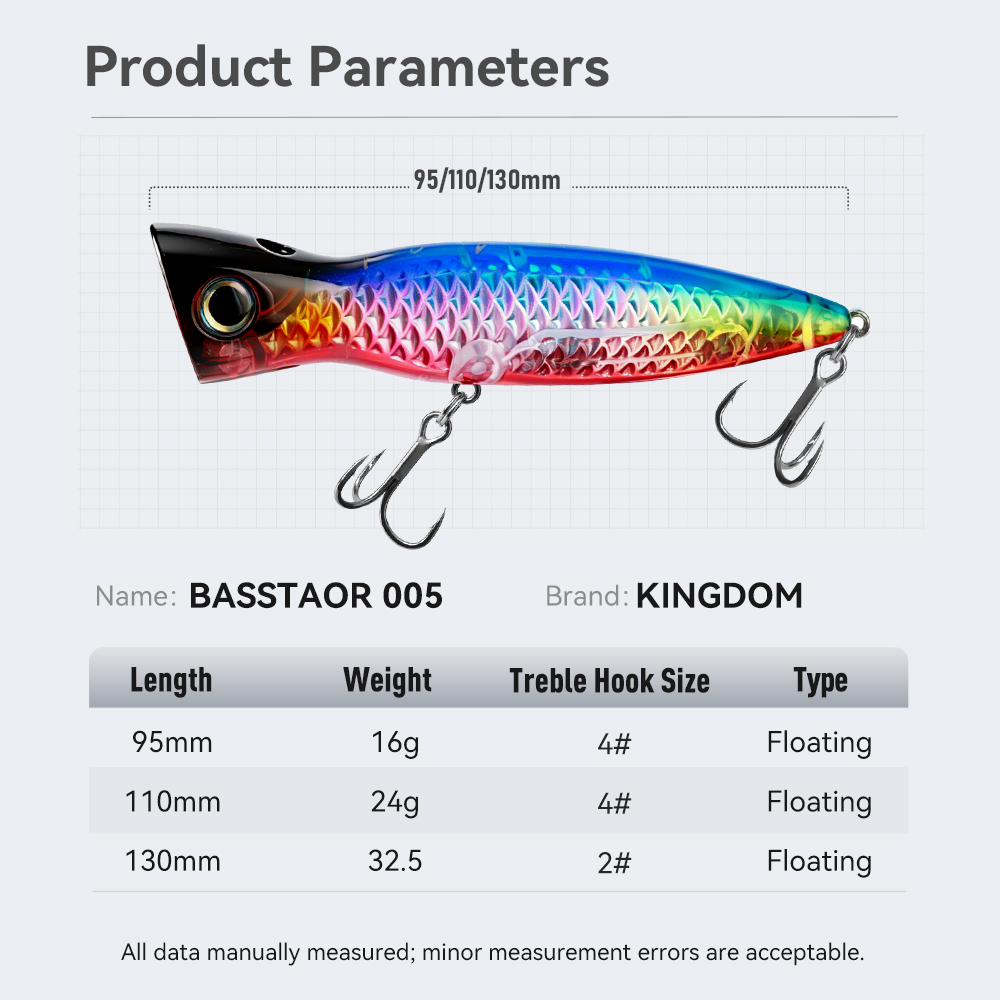 Product Parameters

95/110/130mm

Name: BASSTAOR 005

Brand: KINGDOM

| Length | Weight | Treble Hook Size | Type |
|---|---|---|---|
| 95mm | 16g | 4# | Floating |
| 110mm | 24g | 4# | Floating |
| 130mm | 32.5 | 2# | Floating |

All data manually measured; minor measurement errors are acceptable.